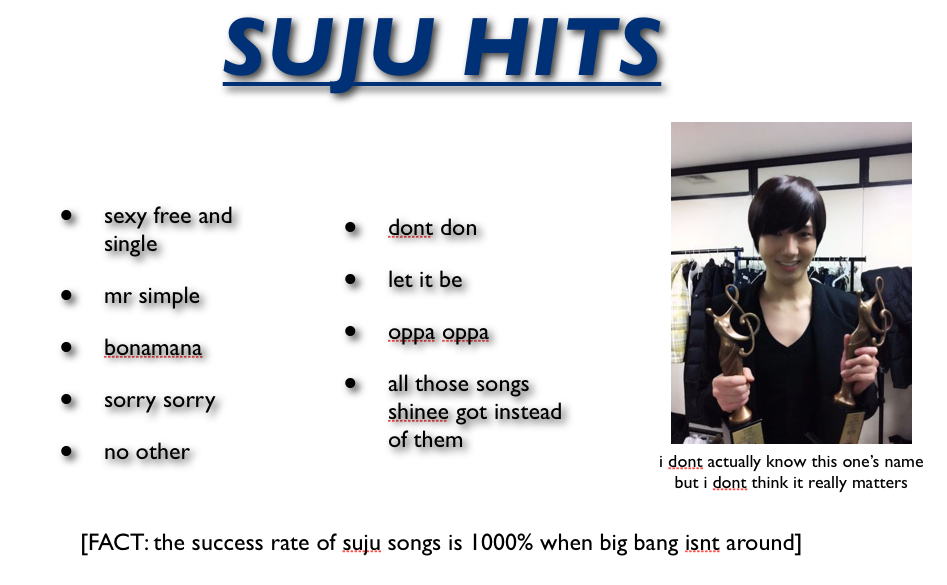 SUJU HITS

- sexy free and single
- mr simple
- bonamana
- sorry sorry
- no other

- dont don
- let it be
- oppa oppa
- all those songs shinee got instead of them

i dont actually know this one's name but i dont think it really matters

[FACT: the success rate of suju songs is 1000% when big bang isnt around]